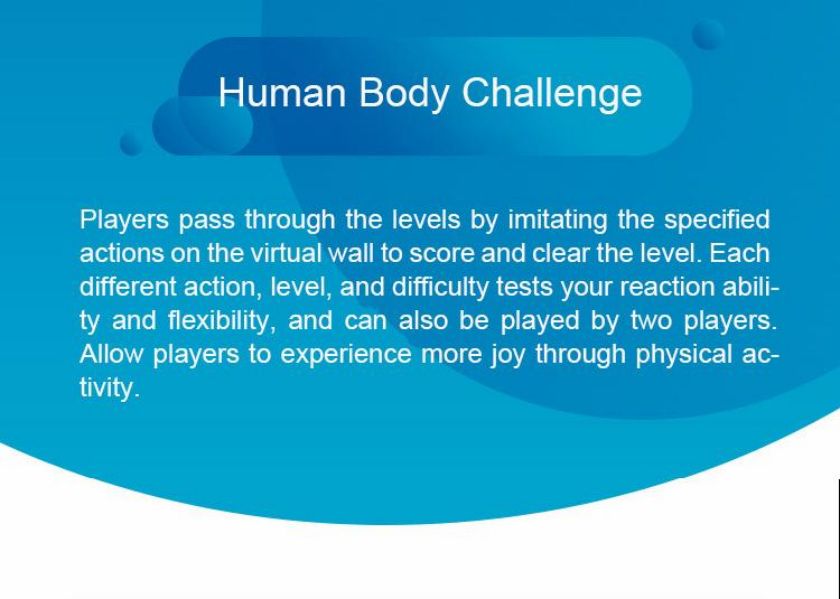 Human Body Challenge

Players pass through the levels by imitating the specified actions on the virtual wall to score and clear the level. Each different action, level, and difficulty tests your reaction ability and flexibility, and can also be played by two players. Allow players to experience more joy through physical activity.